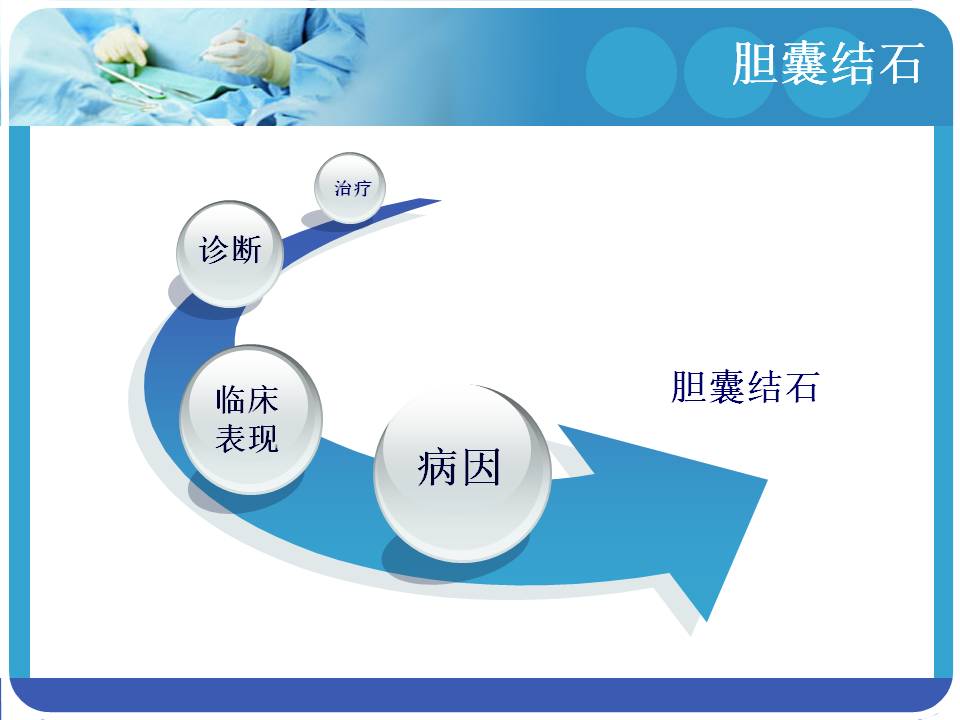 胆囊结石

治疗

诊断

临床表现

病因

胆囊结石